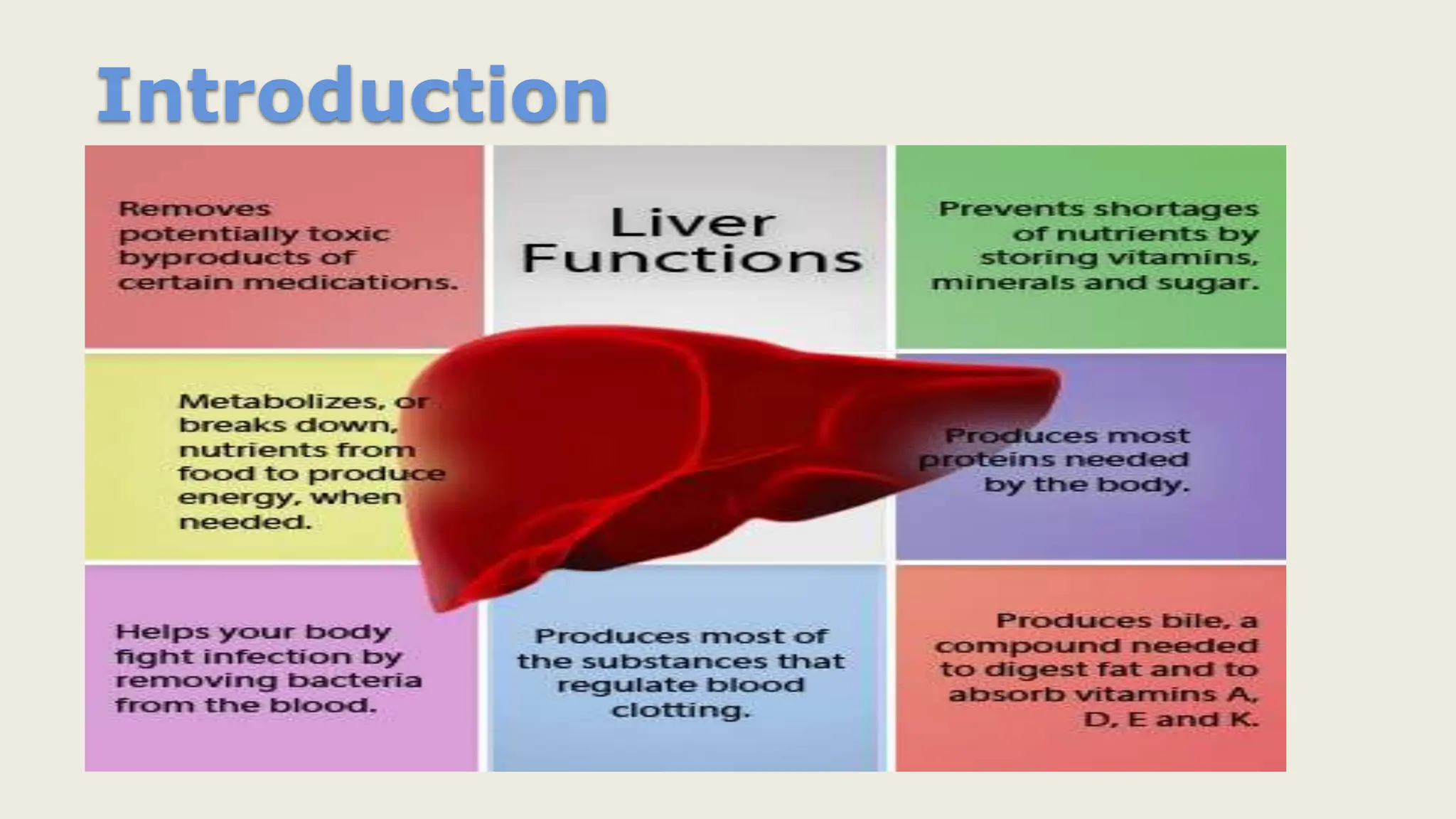 Introduction

Removes potentially toxic byproducts of certain medications.

Liver Functions

Prevents shortages of nutrients by storing vitamins, minerals and sugar.

Metabolizes, or breaks down, nutrients from food to produce energy, when needed.

Produces most proteins needed by the body.

Helps your body fight infection by removing bacteria from the blood.

Produces most of the substances that regulate blood clotting.

Produces bile, a compound needed to digest fat and to absorb vitamins A, D, E and K.